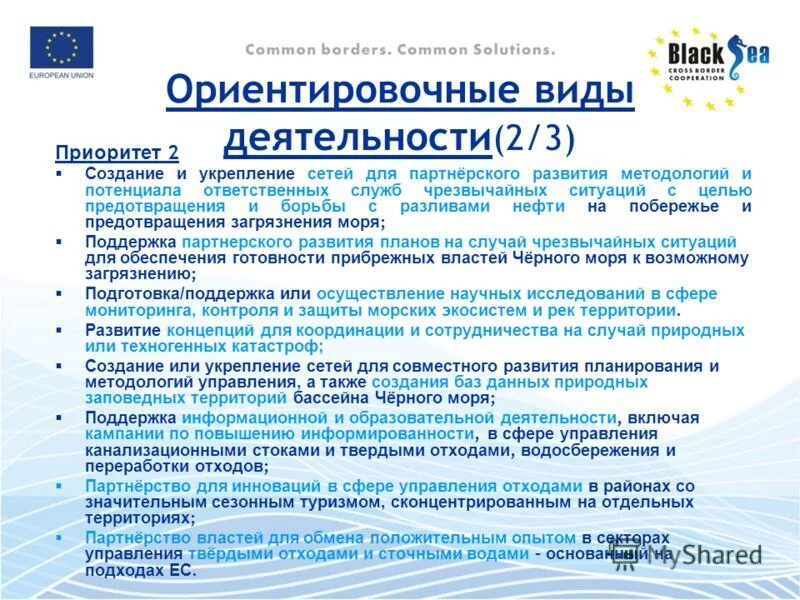 EUROPEAN UNION

Common borders. Common Solutions.

Black Sea
CROSS BORDER COOPERATION

Ориентировочные виды деятельности(2/3)

Приоритет 2

▪ Создание и укрепление сетей для партнёрского развития методологий и потенциала ответственных служб чрезвычайных ситуаций с целью предотвращения и борьбы с разливами нефти на побережье и предотвращения загрязнения моря;

▪ Поддержка партнерского развития планов на случай чрезвычайных ситуаций для обеспечения готовности прибрежных властей Чёрного моря к возможному загрязнению;

▪ Подготовка/поддержка или осуществление научных исследований в сфере мониторинга, контроля и защиты морских экосистем и рек территории.

▪ Развитие концепций для координации и сотрудничества на случай природных или техногенных катастроф;

▪ Создание или укрепление сетей для совместного развития планирования и методологий управления, а также создания баз данных природных заповедных территорий бассейна Чёрного моря;

▪ Поддержка информационной и образовательной деятельности, включая кампании по повышению информированности, в сфере управления канализационными стоками и твердыми отходами, водосбережения и переработки отходов;

▪ Партнёрство для инноваций в сфере управления отходами в районах со значительным сезонным туризмом, сконцентрированным на отдельных территориях;

▪ Партнёрство властей для обмена положительным опытом в секторах управления твёрдыми отходами и сточными водами - основанный на подходах ЕС.

MyShared